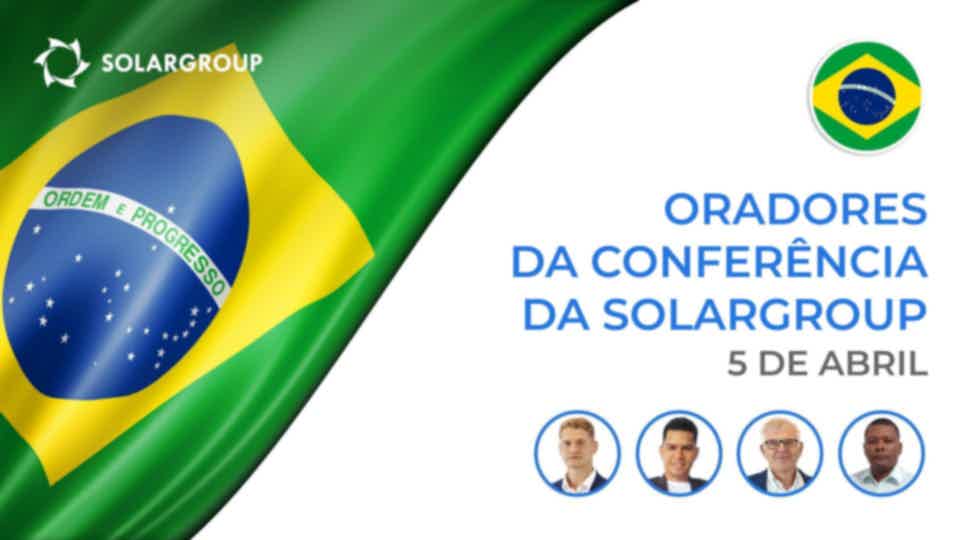 SOLARGROUP

ORDEM E PROGRESSO

ORADORES DA CONFERÊNCIA DA SOLARGROUP

5 DE ABRIL